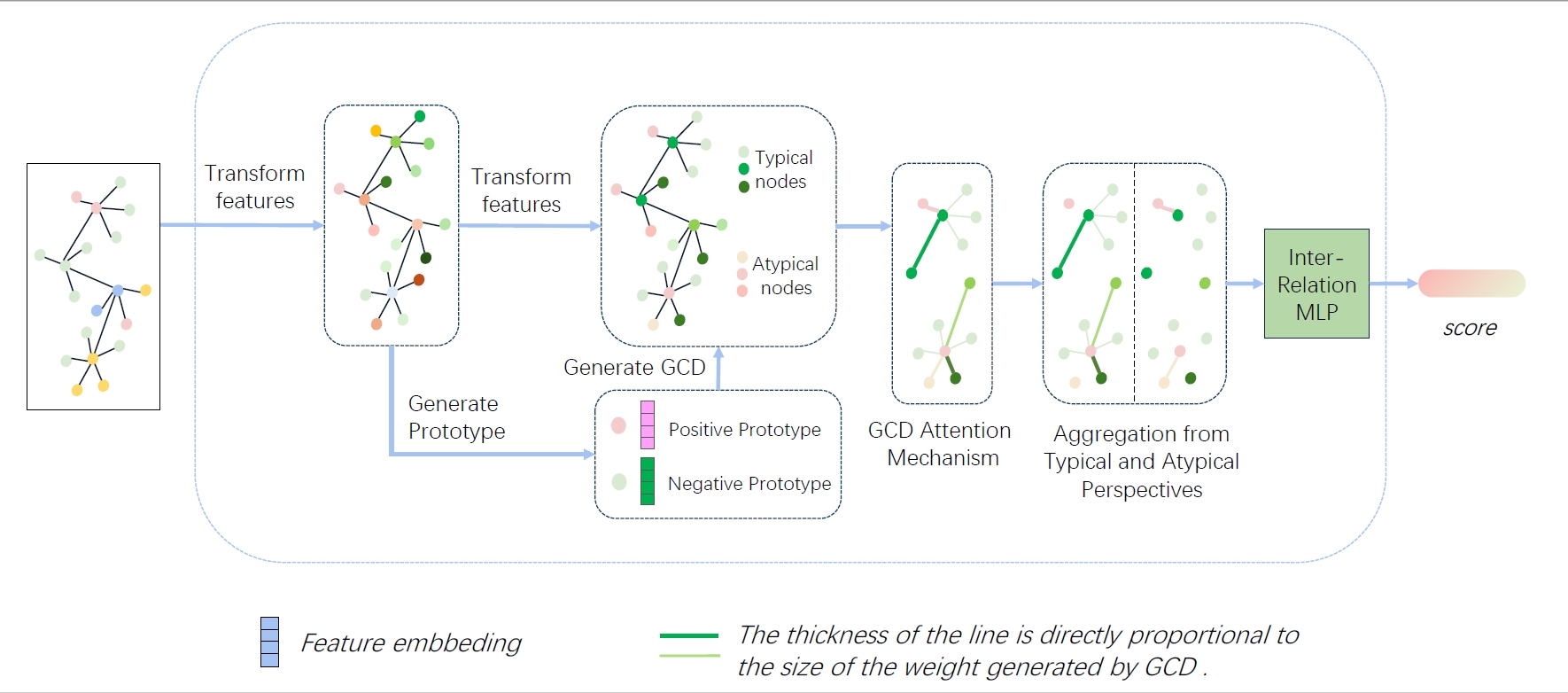 Transform features

Transform features

Typical nodes

Atypical nodes

Generate GCD

Generate Prototype

Positive Prototype

Negative Prototype

GCD Attention Mechanism

Aggregation from Typical and Atypical Perspectives

Inter-Relation MLP

score

Feature embbeding

The thickness of the line is directly proportional to the size of the weight generated by GCD .